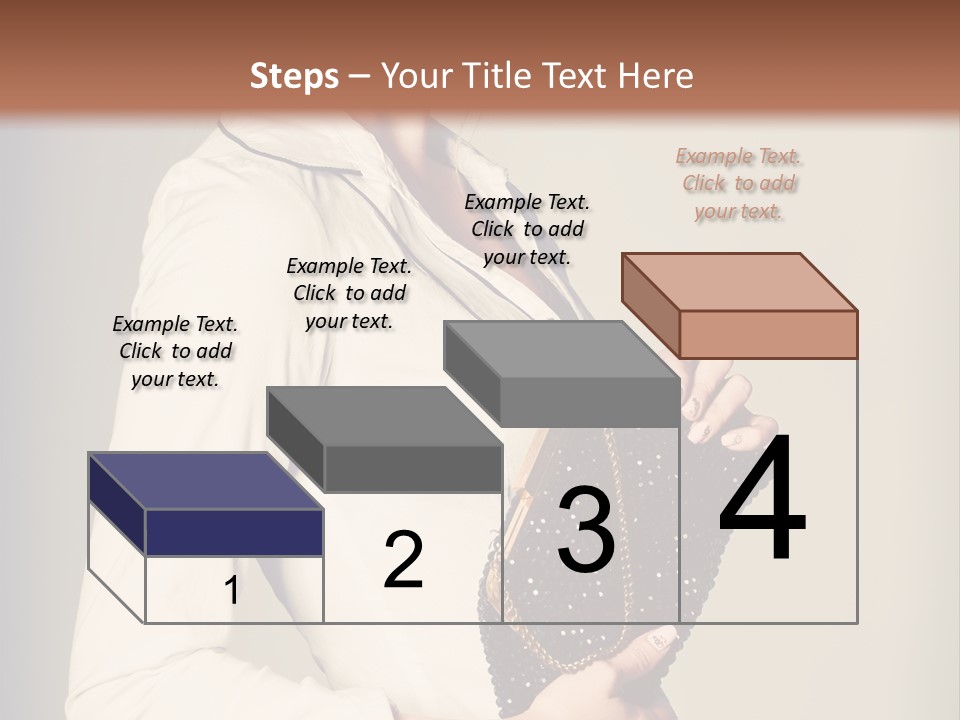 Steps – Your Title Text Here

Example Text. Click to add your text.

Example Text. Click to add your text.

Example Text. Click to add your text.

Example Text. Click to add your text.

1

2

3

4